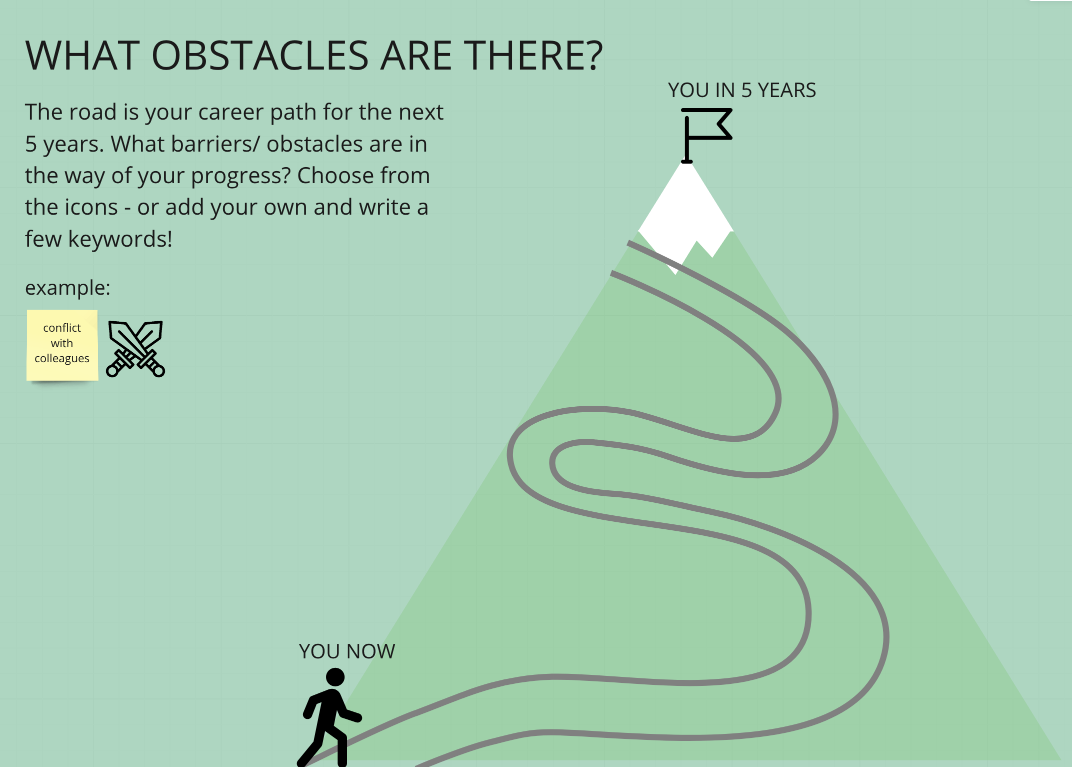 WHAT OBSTACLES ARE THERE?

The road is your career path for the next 5 years. What barriers/ obstacles are in the way of your progress? Choose from the icons - or add your own and write a few keywords!

example:

conflict with colleagues

YOU IN 5 YEARS

YOU NOW